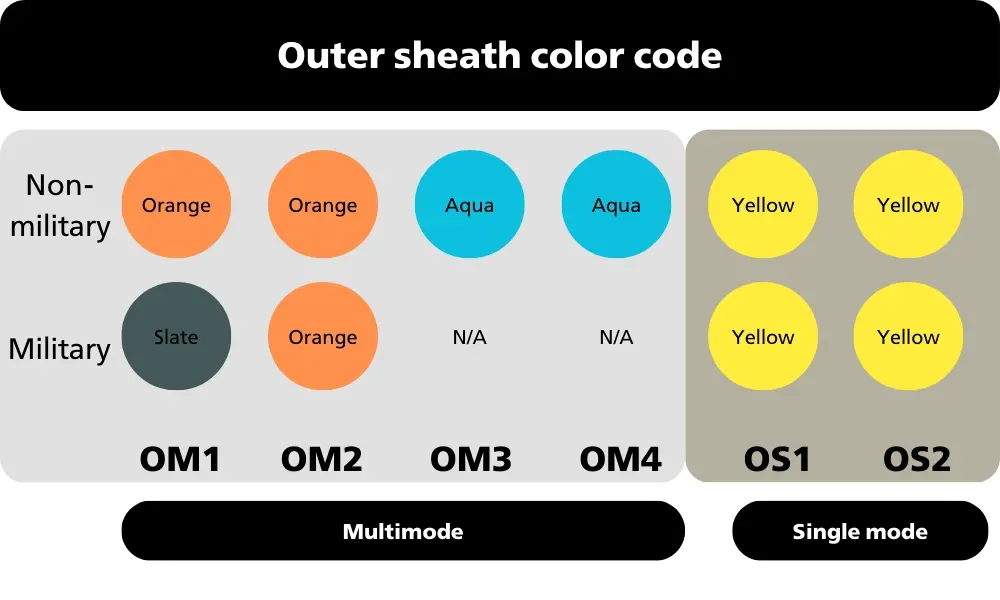 Outer sheath color code

|  | OM1 | OM2 | OM3 | OM4 | OS1 | OS2 |
|---|---|---|---|---|---|---|
| Non-military | Orange | Orange | Aqua | Aqua | Yellow | Yellow |
| Military | Slate | Orange | N/A | N/A | Yellow | Yellow |

Multimode

Single mode